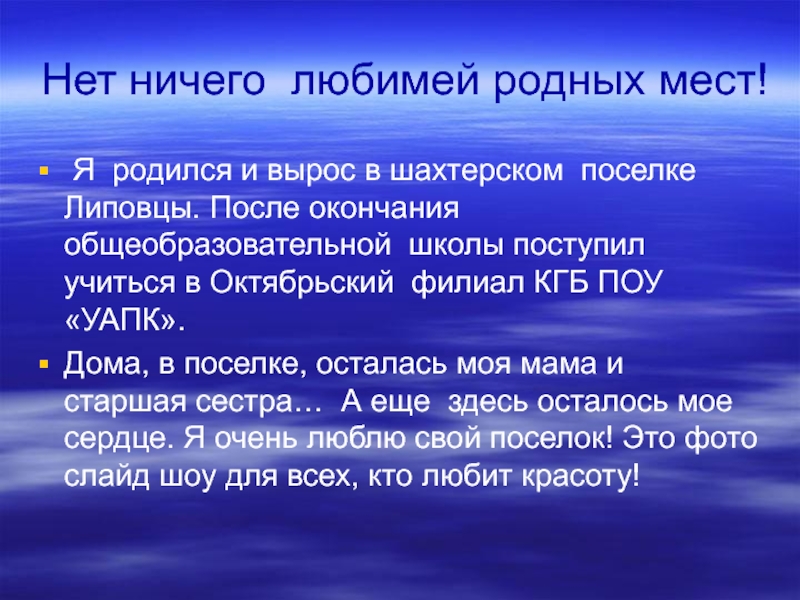 Нет ничего любимей родных мест!

Я родился и вырос в шахтерском поселке Липовцы. После окончания общеобразовательной школы поступил учиться в Октябрьский филиал КГБ ПОУ «УАПК».

Дома, в поселке, осталась моя мама и старшая сестра… А еще здесь осталось мое сердце. Я очень люблю свой поселок! Это фото слайд шоу для всех, кто любит красоту!